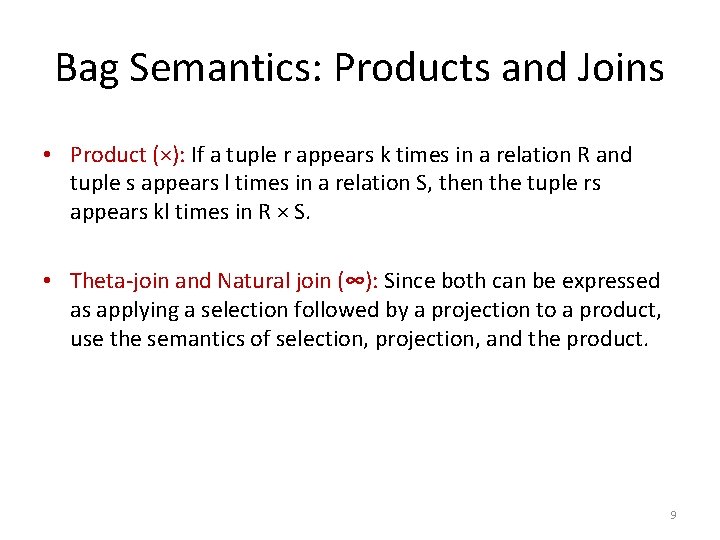 Bag Semantics: Products and Joins

• Product (×): If a tuple r appears k times in a relation R and tuple s appears l times in a relation S, then the tuple rs appears kl times in R × S.

• Theta-join and Natural join (∞): Since both can be expressed as applying a selection followed by a projection to a product, use the semantics of selection, projection, and the product.

9